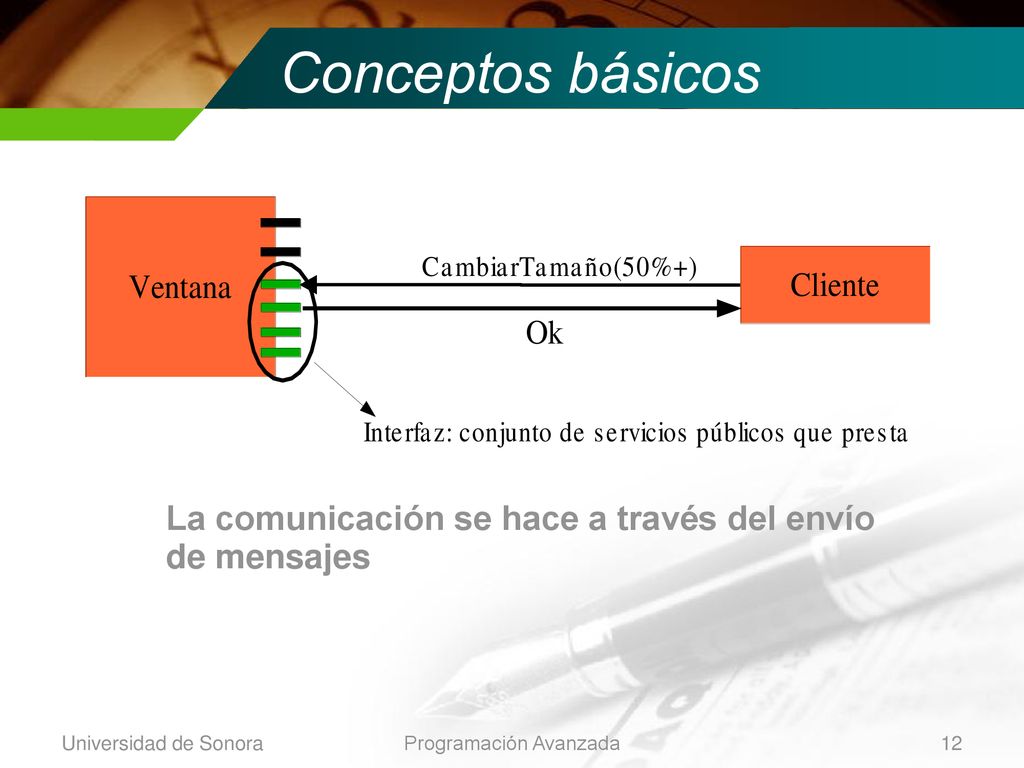 Conceptos básicos

Ventana

CambiarTamaño(50%+)

Cliente

Ok

Interfaz: conjunto de servicios públicos que presta

La comunicación se hace a través del envío de mensajes

Universidad de Sonora

Programación Avanzada

12